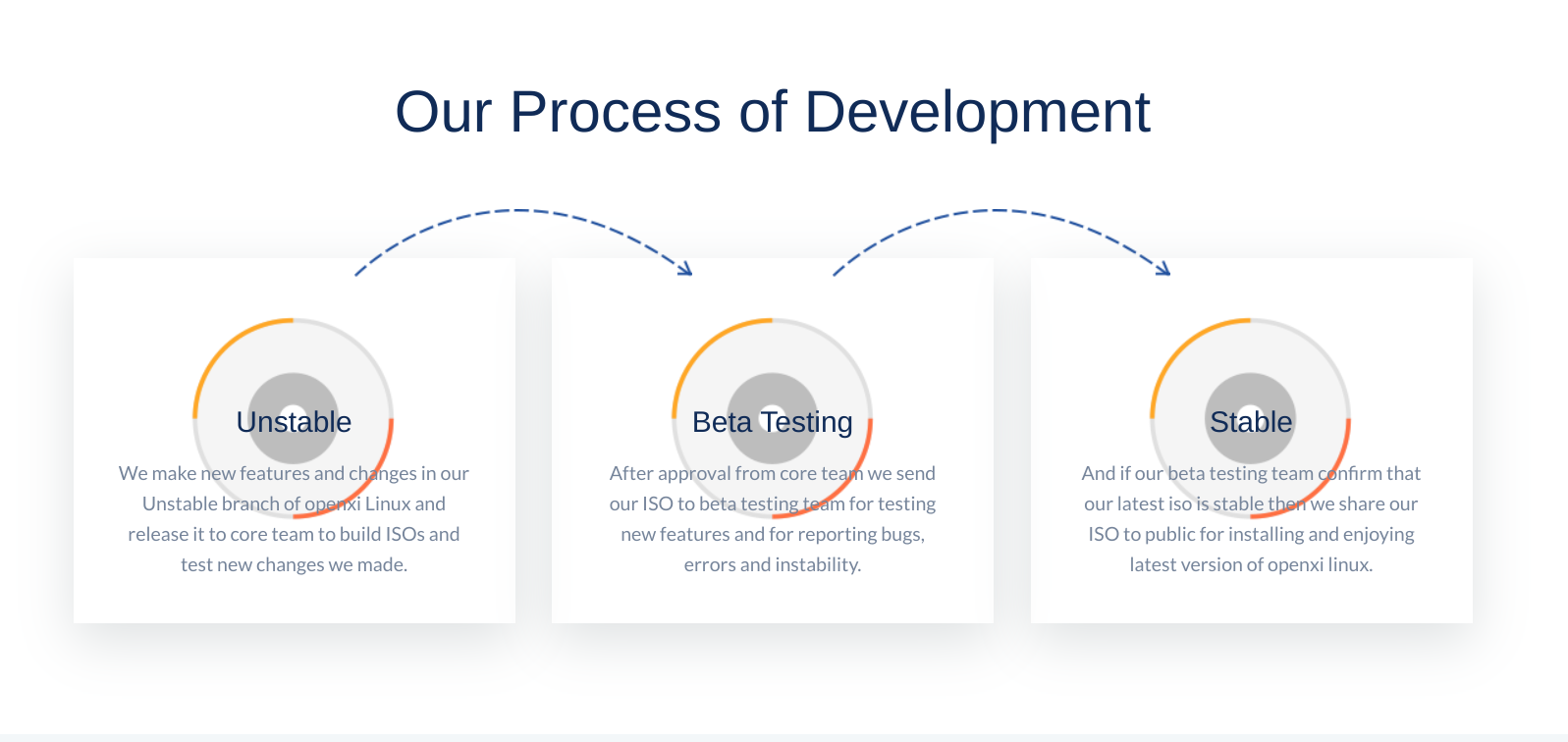 Our Process of Development

Unstable

We make new features and changes in our Unstable branch of openxi Linux and release it to core team to build ISOs and test new changes we made.

Beta Testing

After approval from core team we send our ISO to beta testing team for testing new features and for reporting bugs, errors and instability.

Stable

And if our beta testing team confirm that our latest iso is stable then we share our ISO to public for installing and enjoying latest version of openxi linux.